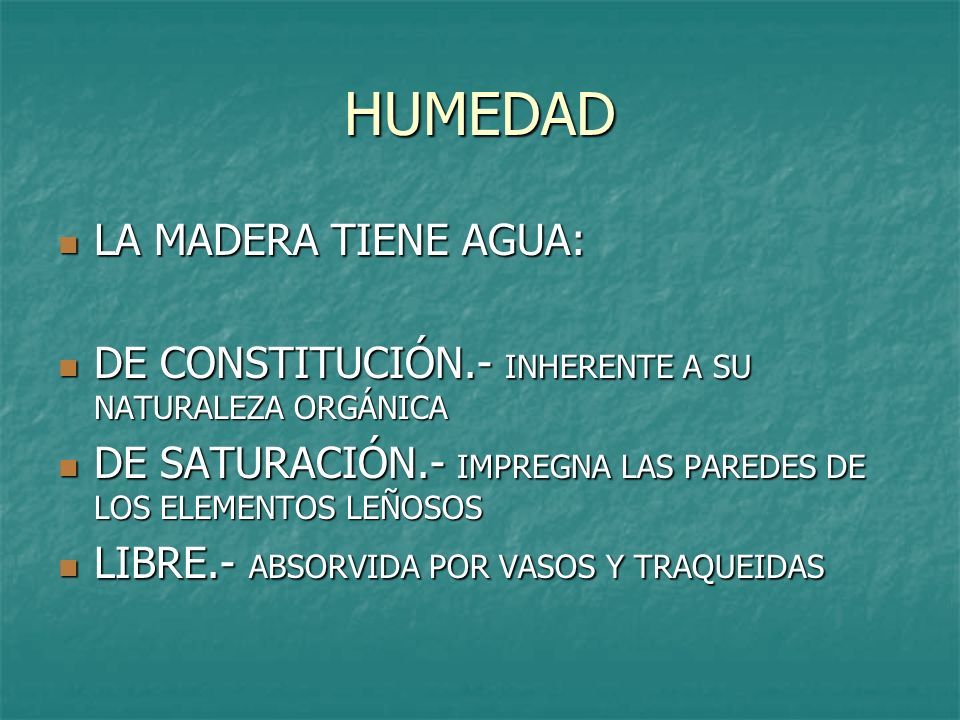 HUMEDAD

LA MADERA TIENE AGUA:

DE CONSTITUCIÓN.- INHERENTE A SU NATURALEZA ORGÁNICA

DE SATURACIÓN.- IMPREGNA LAS PAREDES DE LOS ELEMENTOS LEÑOSOS

LIBRE.- ABSORVIDA POR VASOS Y TRAQUEIDAS